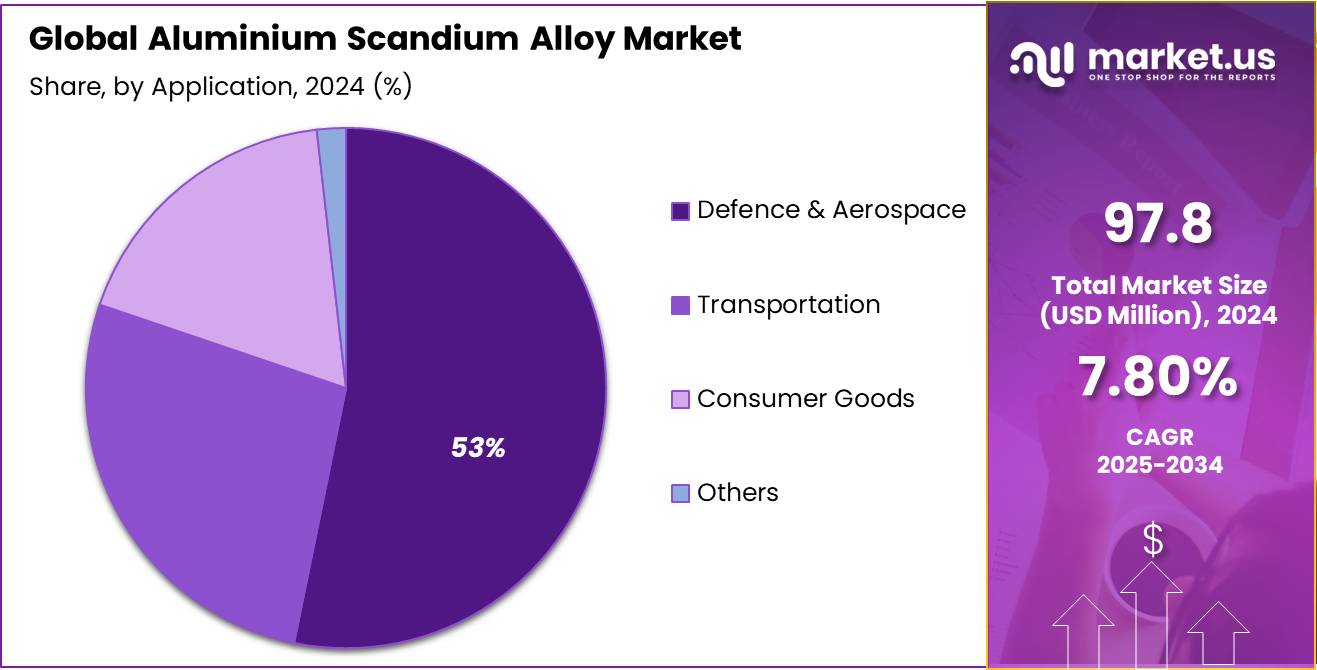 Global Aluminium Scandium Alloy Market
Share, by Application, 2024 (%)

53%

Defence & Aerospace
Transportation
Consumer Goods
Others

market.us
ONE STOP SHOP FOR THE REPORTS

97.8
Total Market Size (USD Million), 2024

7.80%
CAGR 2025-2034

$